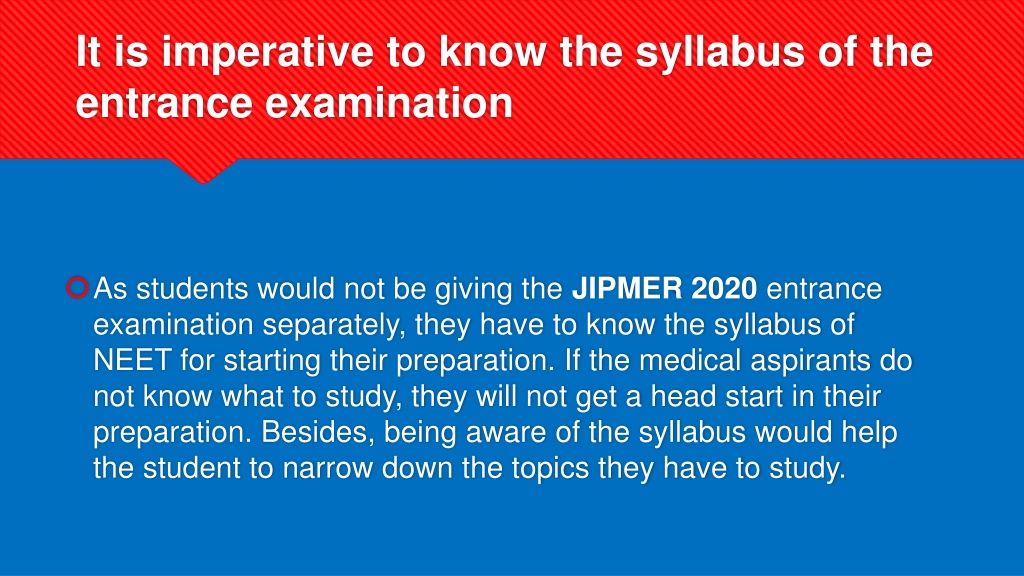 It is imperative to know the syllabus of the entrance examination

As students would not be giving the JIPMER 2020 entrance examination separately, they have to know the syllabus of NEET for starting their preparation. If the medical aspirants do not know what to study, they will not get a head start in their preparation. Besides, being aware of the syllabus would help the student to narrow down the topics they have to study.